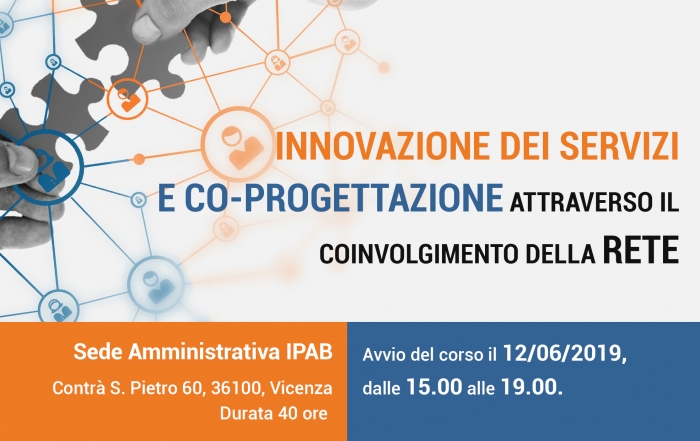 INNOVAZIONE DEI SERVIZI
E CO-PROGETTAZIONE ATTRAVERSO IL
COINVOLGIMENTO DELLA RETE

Sede Amministrativa IPAB
Contrà S. Pietro 60, 36100, Vicenza
Durata 40 ore

Avvio del corso il 12/06/2019,
dalle 15.00 alle 19.00.